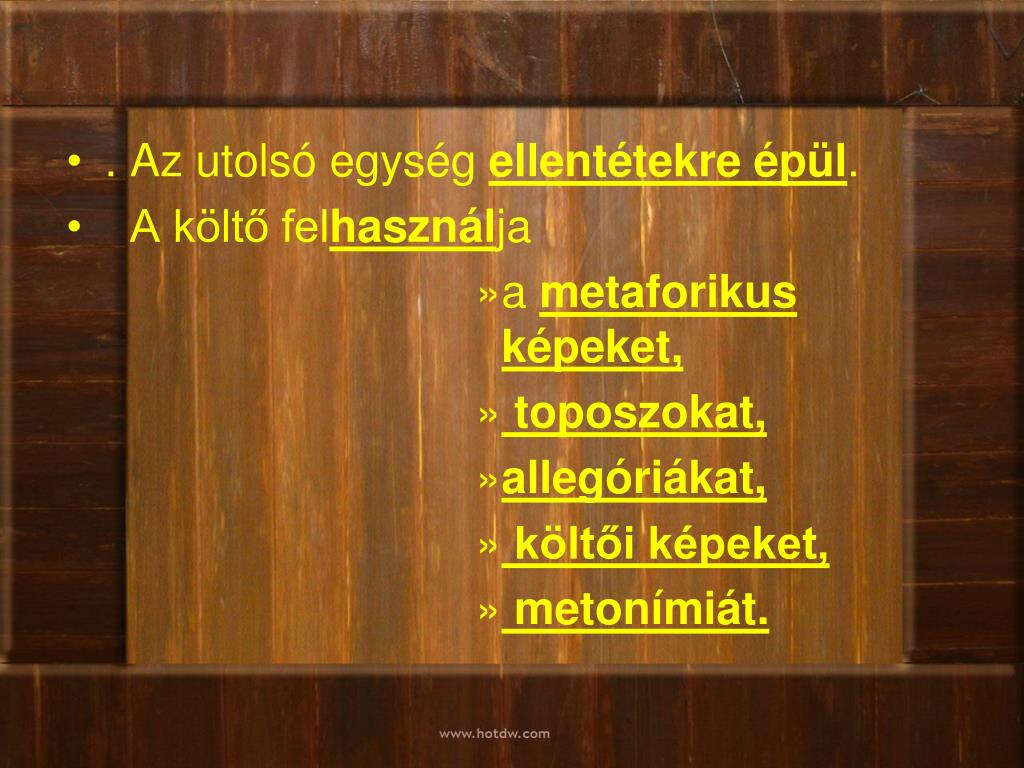 • . Az utolsó egység ellentétekre épül.
• A költő felhasználja

»a metaforikus képeket,

» toposzokat,

»allegóriákat,

» költői képeket,

» metonímiát.

www.hotdw.com